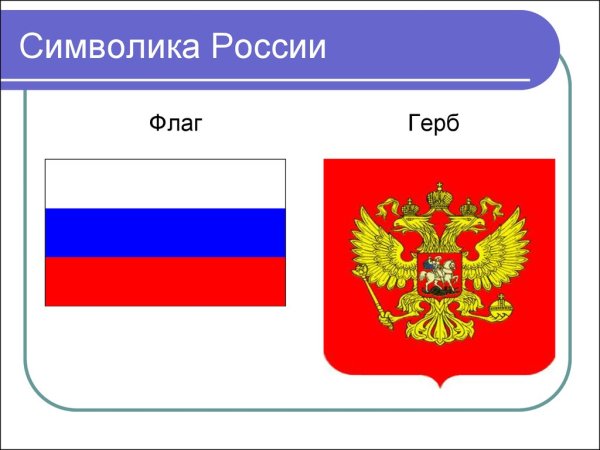 Символика России

Флаг

Герб